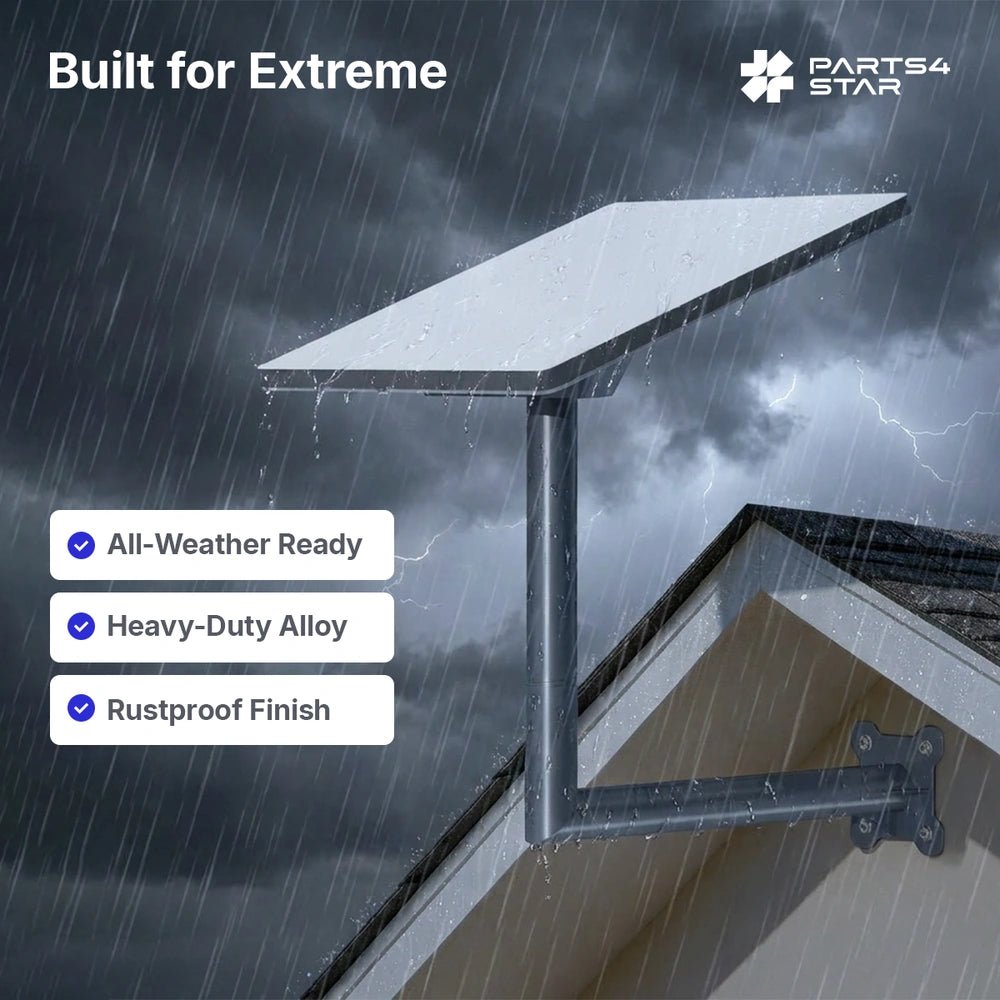 Built for Extreme

PARTS4 STAR

All-Weather Ready

Heavy-Duty Alloy

Rustproof Finish